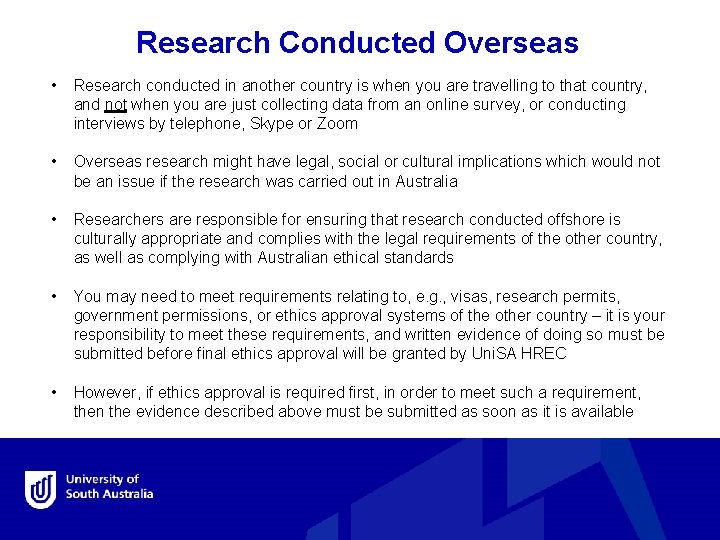 Research Conducted Overseas

• Research conducted in another country is when you are travelling to that country, and not when you are just collecting data from an online survey, or conducting interviews by telephone, Skype or Zoom

• Overseas research might have legal, social or cultural implications which would not be an issue if the research was carried out in Australia

• Researchers are responsible for ensuring that research conducted offshore is culturally appropriate and complies with the legal requirements of the other country, as well as complying with Australian ethical standards

• You may need to meet requirements relating to, e.g., visas, research permits, government permissions, or ethics approval systems of the other country – it is your responsibility to meet these requirements, and written evidence of doing so must be submitted before final ethics approval will be granted by UniSA HREC

• However, if ethics approval is required first, in order to meet such a requirement, then the evidence described above must be submitted as soon as it is available

University of South Australia